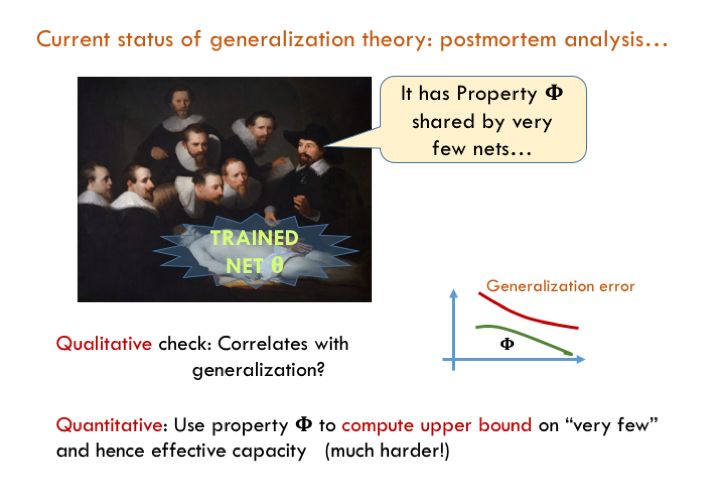 Current status of generalization theory: postmortem analysis…

It has Property $\Phi$ shared by very few nets…

TRAINED NET $\theta$

Generalization error

$\Phi$

Qualitative check: Correlates with generalization?

Quantitative: Use property $\Phi$ to compute upper bound on “very few” and hence effective capacity (much harder!)